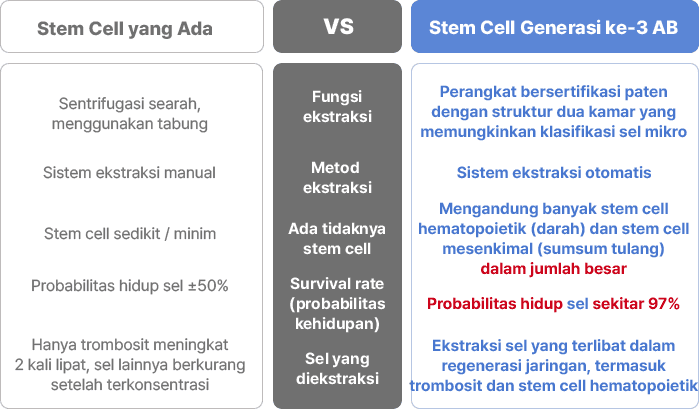 | Stem Cell yang Ada | VS | Stem Cell Generasi ke-3 AB |
|---|---|---|
| Sentrifugasi searah, menggunakan tabung | Fungsi ekstraksi | Perangkat bersertifikasi paten dengan struktur dua kamar yang memungkinkan klasifikasi sel mikro |
| Sistem ekstraksi manual | Metod ekstraksi | Sistem ekstraksi otomatis |
| Stem cell sedikit / minim | Ada tidaknya stem cell | Mengandung banyak stem cell hematopoietik (darah) dan stem cell mesenkimal (sumsum tulang) dalam jumlah besar |
| Probabilitas hidup sel ±50% | Survival rate (probabilitas kehidupan) | Probabilitas hidup sel sekitar 97% |
| Hanya trombosit meningkat 2 kali lipat, sel lainnya berkurang setelah terkonsentrasi | Sel yang diekstraksi | Ekstraksi sel yang terlibat dalam regenerasi jaringan, termasuk trombosit dan stem cell hematopoietik |